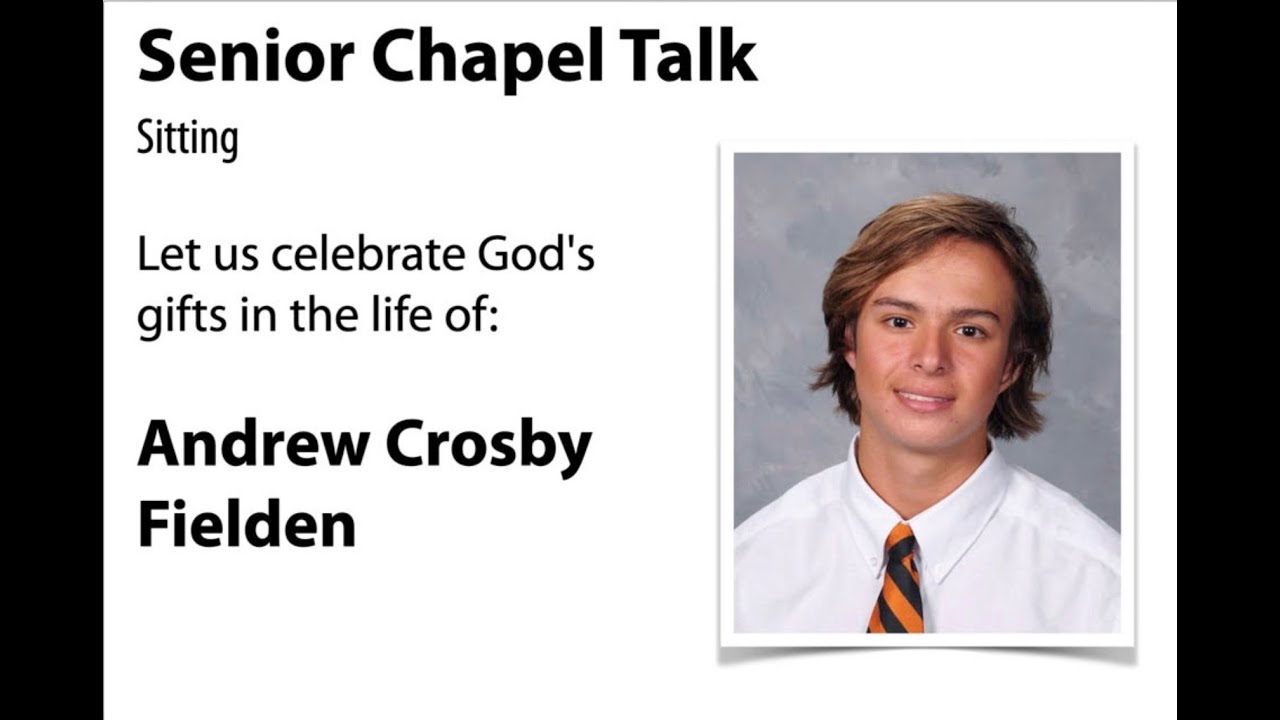 Senior Chapel Talk

Sitting

Let us celebrate God's gifts in the life of:

Andrew Crosby Fielden